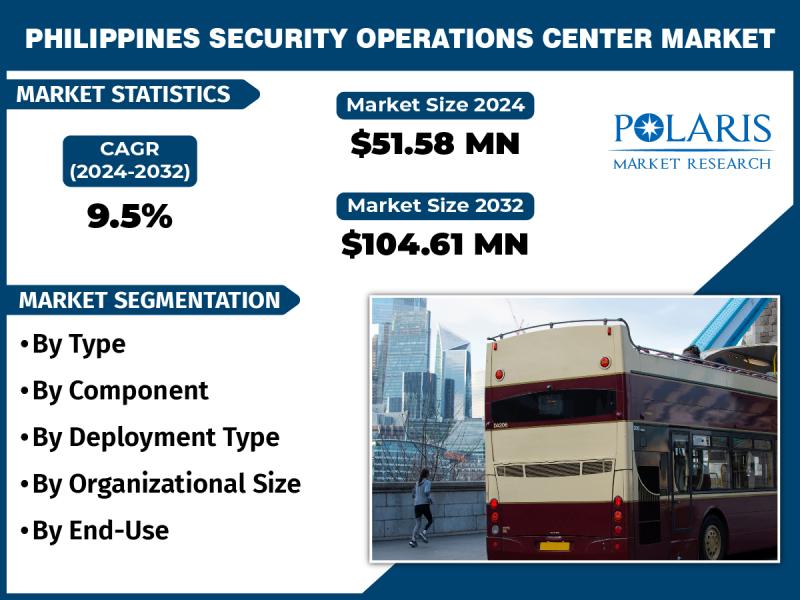 PHILIPPINES SECURITY OPERATIONS CENTER MARKET

MARKET STATISTICS

CAGR (2024-2032)

9.5%

Market Size 2024

$51.58 MN

Market Size 2032

$104.61 MN

POLARIS
MARKET RESEARCH

MARKET SEGMENTATION

•By Type

•By Component

•By Deployment Type

•By Organizational Size

•By End-Use